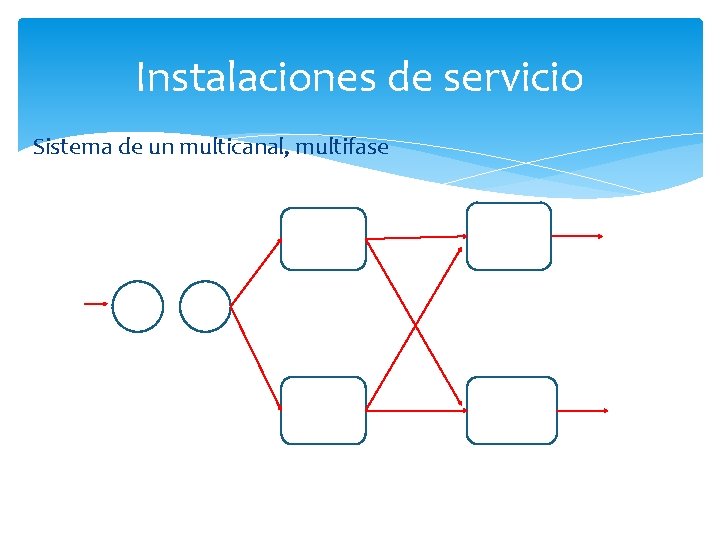 Instalaciones de servicio

Sistema de un multicanal, multifase